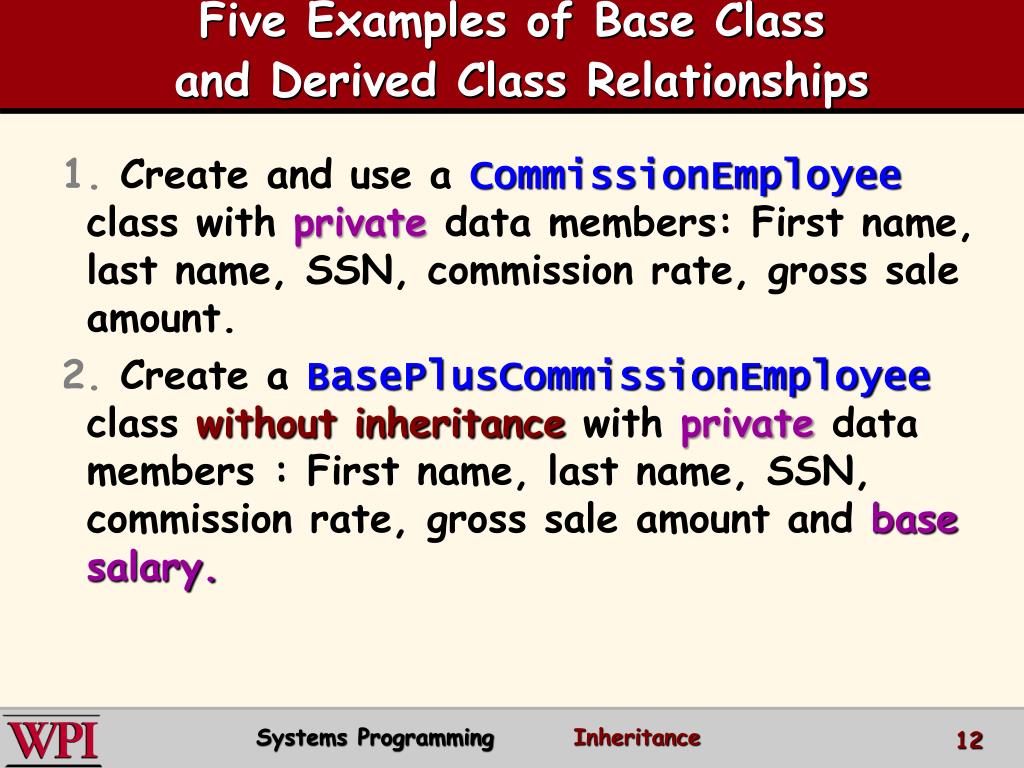 Five Examples of Base Class and Derived Class Relationships

1. Create and use a CommissionEmployee class with private data members: First name, last name, SSN, commission rate, gross sale amount.

2. Create a BasePlusCommissionEmployee class without inheritance with private data members : First name, last name, SSN, commission rate, gross sale amount and base salary.

WPI

Systems Programming

Inheritance

12